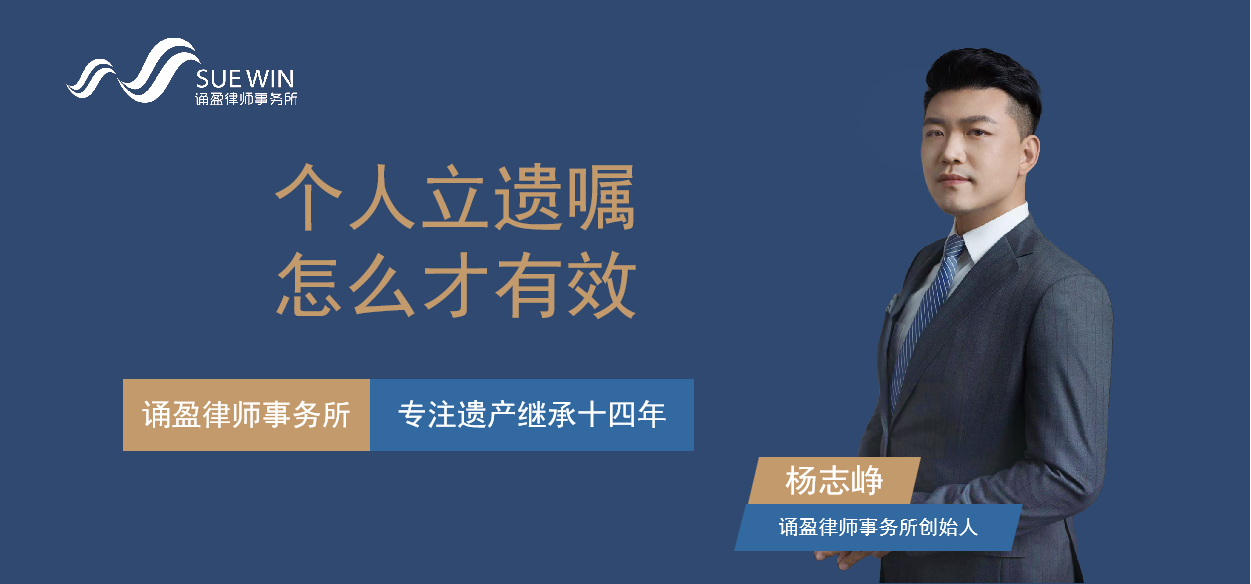 SUE WIN
诵盈律师事务所

个人立遗嘱
怎么才有效

诵盈律师事务所 专注遗产继承十四年

杨志峥
诵盈律师事务所创始人